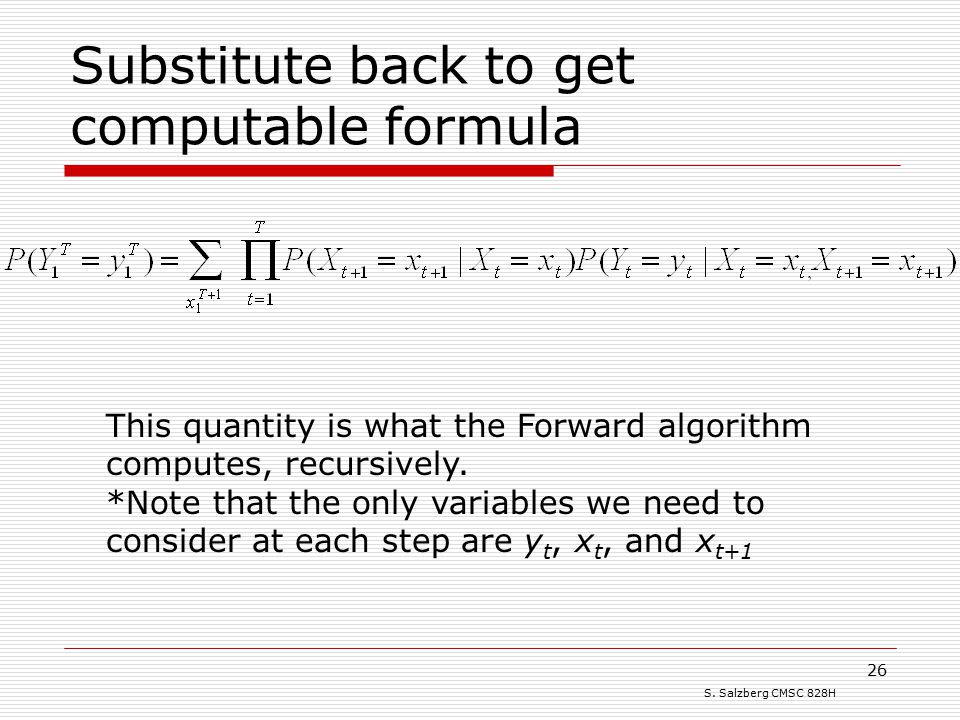 Substitute back to get computable formula

$P(Y_1^T = y_1^T) = \sum_{x_1^{T+1}} \prod_{t=1}^{T} P(X_{t+1} = x_{t+1} | X_t = x_t) P(Y_t = y_t | X_t = x_t, X_{t+1} = x_{t+1})$

This quantity is what the Forward algorithm computes, recursively.
*Note that the only variables we need to consider at each step are $y_t$, $x_t$, and $x_{t+1}$

26

S. Salzberg CMSC 828H